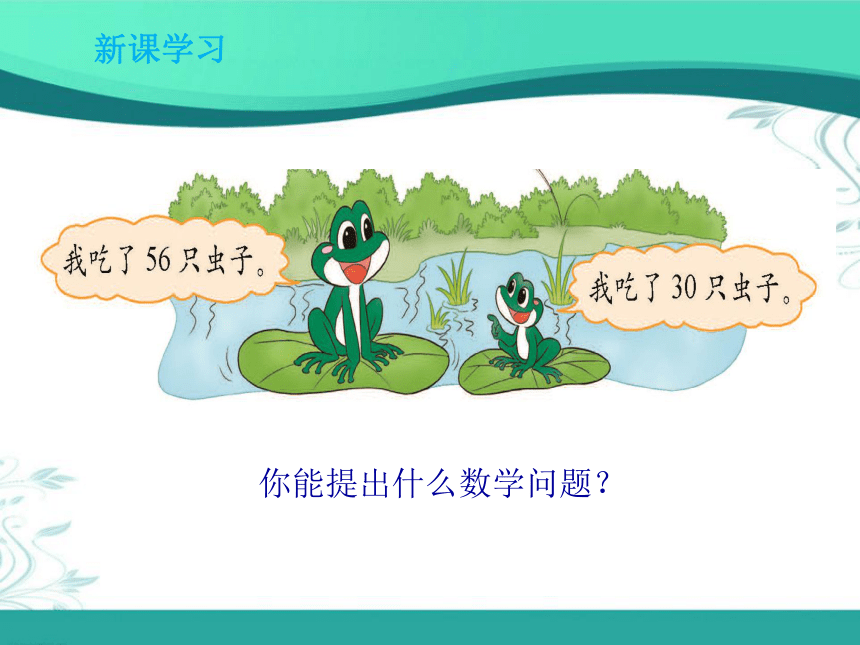 新课学习

我吃了56只虫子。

我吃了30只虫子。

你能提出什么数学问题？